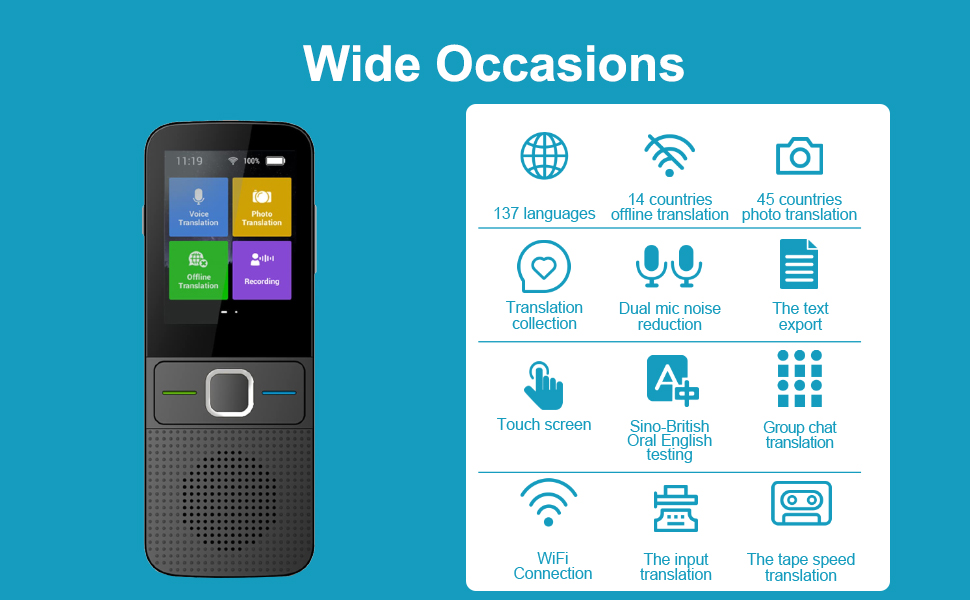 Wide Occasions

11:19 100%

Voice Translation

Photo Translation

Offline Translation

Recording

137 languages

14 countries offline translation

45 countries photo translation

Translation collection

Dual mic noise reduction

The text export

Touch screen

Sino-British Oral English testing

Group chat translation

WiFi Connection

The input translation

The tape speed translation